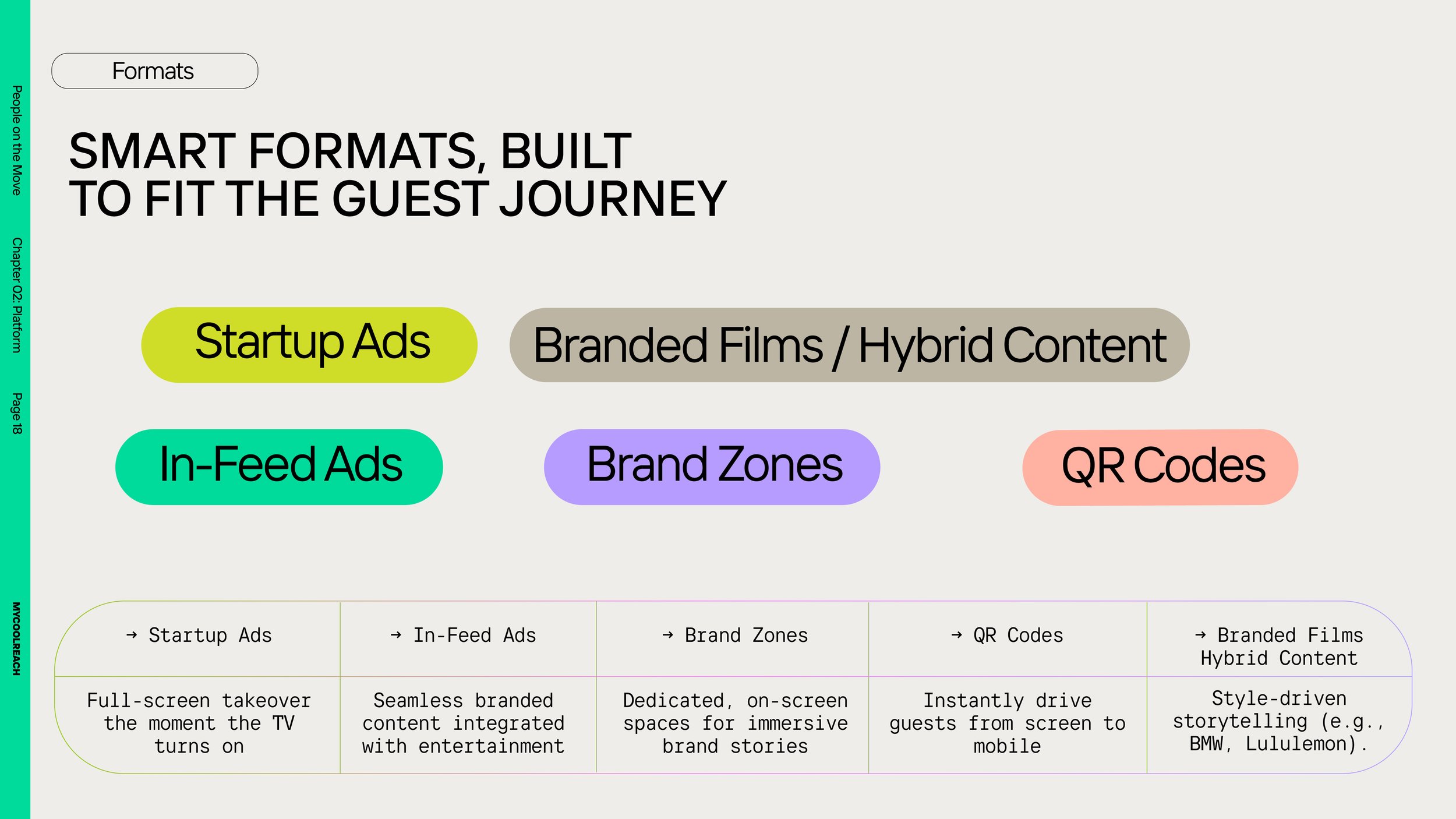 People on the Move

Chapter 02: Platform

Page 18

MYCOOLREACH

Formats

SMART FORMATS, BUILT TO FIT THE GUEST JOURNEY

Startup Ads

Branded Films / Hybrid Content

In-Feed Ads

Brand Zones

QR Codes

| → Startup Ads | → In-Feed Ads | → Brand Zones | → QR Codes | → Branded Films Hybrid Content |
|---|---|---|---|---|
| Full-screen takeover the moment the TV turns on | Seamless branded content integrated with entertainment | Dedicated, on-screen spaces for immersive brand stories | Instantly drive guests from screen to mobile | Style-driven storytelling (e.g., BMW, Lululemon). |